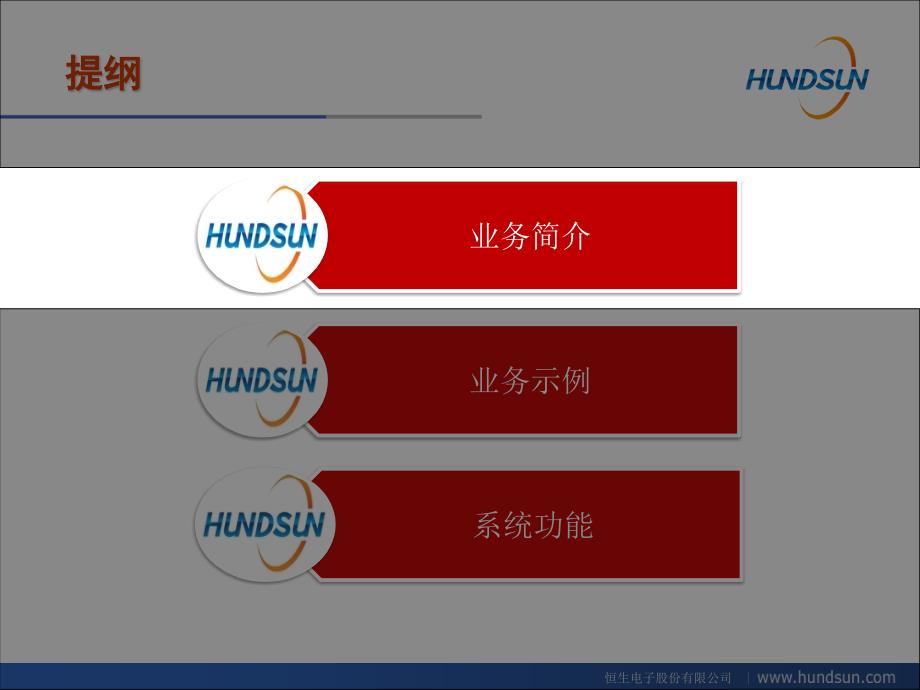 提纲

HUNDSUN

HUNDSUN

业务简介

HUNDSUN

业务示例

HUNDSUN

系统功能

恒生电子股份有限公司 | www.hundsun.com